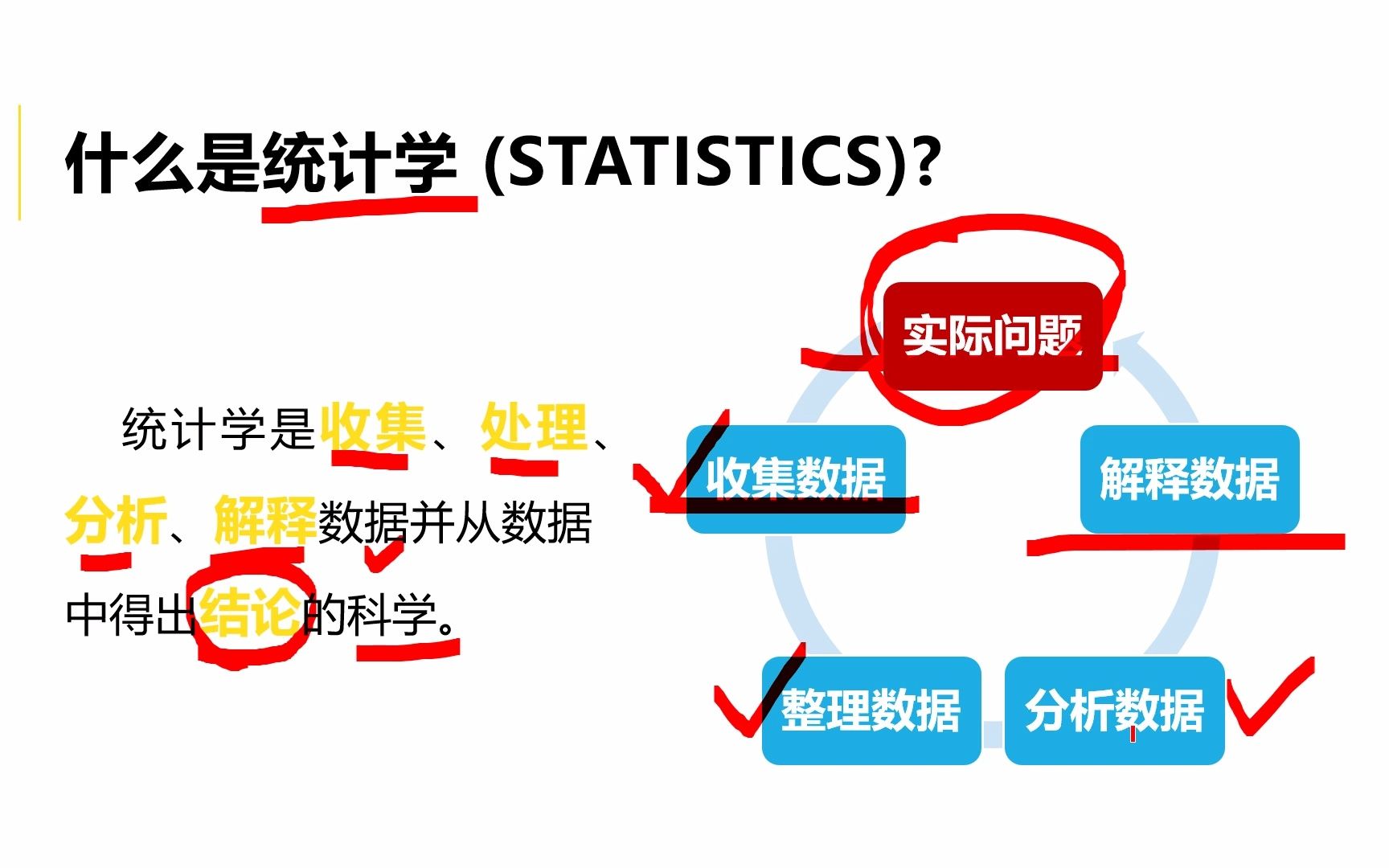 什么是统计学 (STATISTICS)?

统计学是收集、处理、分析、解释数据并从数据中得出结论的科学。

实际问题

收集数据

解释数据

整理数据

分析数据